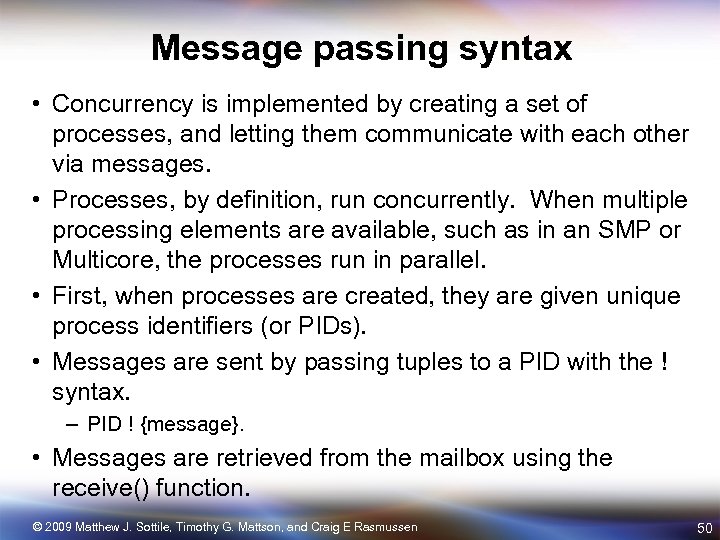 Message passing syntax

• Concurrency is implemented by creating a set of processes, and letting them communicate with each other via messages.

• Processes, by definition, run concurrently. When multiple processing elements are available, such as in an SMP or Multicore, the processes run in parallel.

• First, when processes are created, they are given unique process identifiers (or PIDs).

• Messages are sent by passing tuples to a PID with the ! syntax.

– PID ! {message}.

• Messages are retrieved from the mailbox using the receive() function.

© 2009 Matthew J. Sottile, Timothy G. Mattson, and Craig E Rasmussen

50